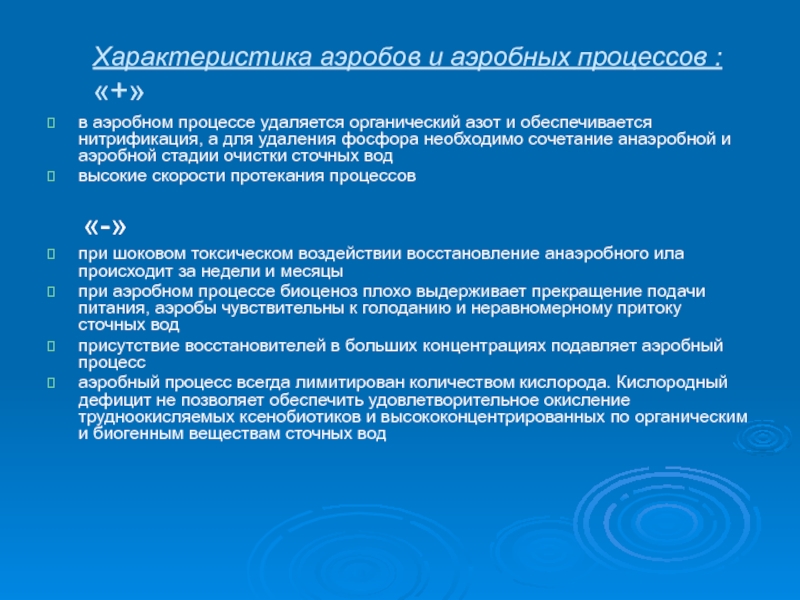 Характеристика аэробов и аэробных процессов : «+»

в аэробном процессе удаляется органический азот и обеспечивается нитрификация, а для удаления фосфора необходимо сочетание анаэробной и аэробной стадии очистки сточных вод

высокие скорости протекания процессов

«-»

при шоковом токсическом воздействии восстановление анаэробного ила происходит за недели и месяцы

при аэробном процессе биоценоз плохо выдерживает прекращение подачи питания, аэробы чувствительны к голоданию и неравномерному притоку сточных вод

присутствие восстановителей в больших концентрациях подавляет аэробный процесс

аэробный процесс всегда лимитирован количеством кислорода. Кислородный дефицит не позволяет обеспечить удовлетворительное окисление трудноокисляемых ксенобиотиков и высококонцентрированных по органическим и биогенным веществам сточных вод